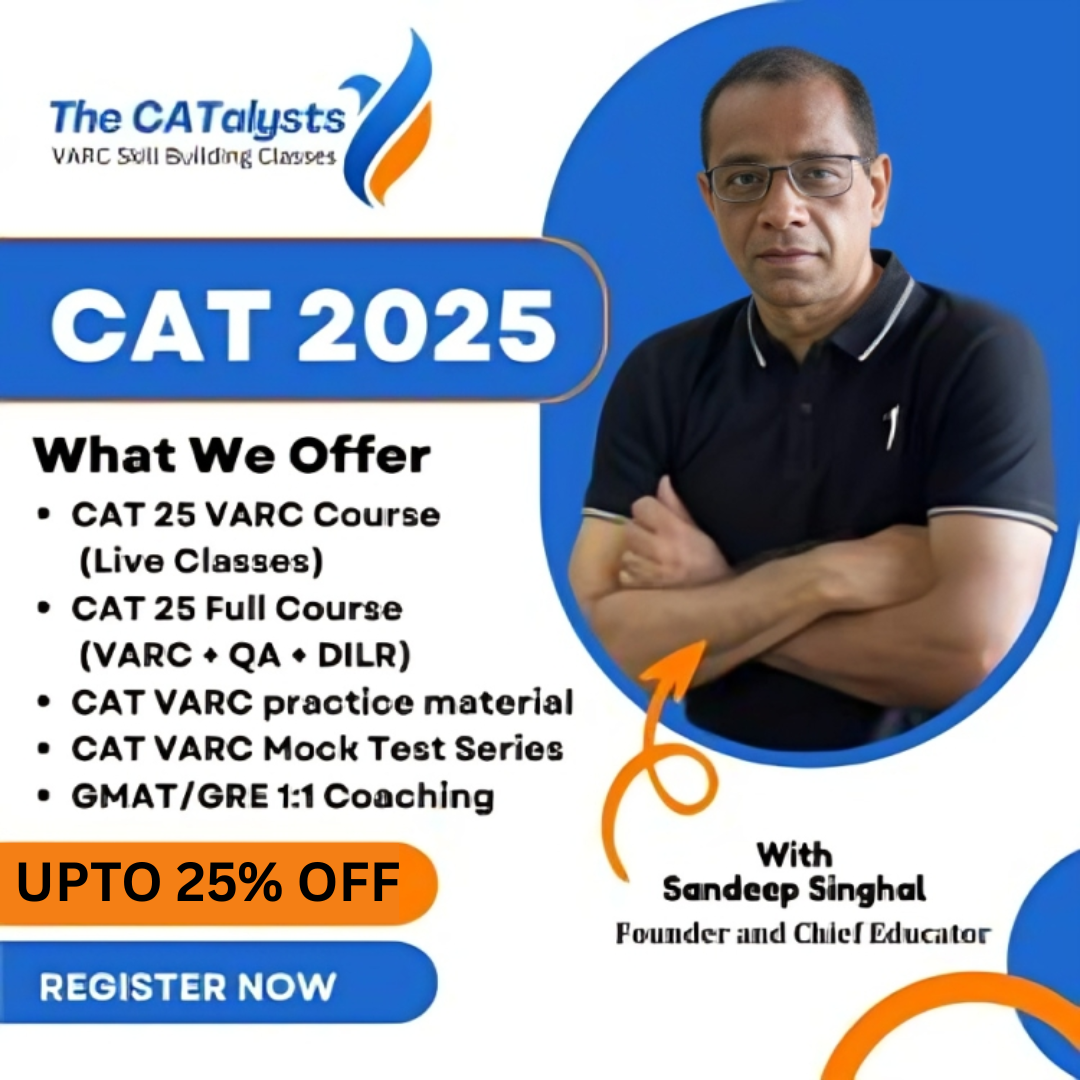 The CATalysts
VARC Skill Building Classes

CAT 2025

What We Offer
• CAT 25 VARC Course (Live Classes)
• CAT 25 Full Course (VARC + QA + DILR)
• CAT VARC practice material
• CAT VARC Mock Test Series
• GMAT/GRE 1:1 Coaching

UPTO 25% OFF

REGISTER NOW

With
Sandeep Singhal
Founder and Chief Educator